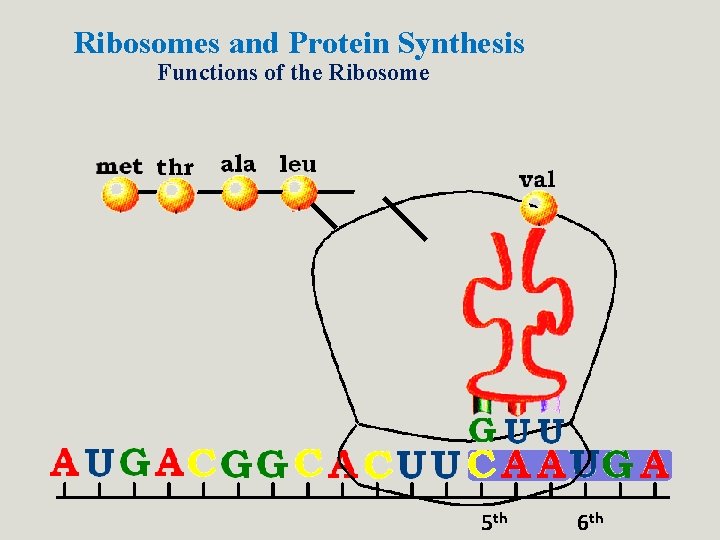 Ribosomes and Protein Synthesis
Functions of the Ribosome

met thr ala leu

val

GUU

AUGACGGCACUUCAAUGA

5th 6th